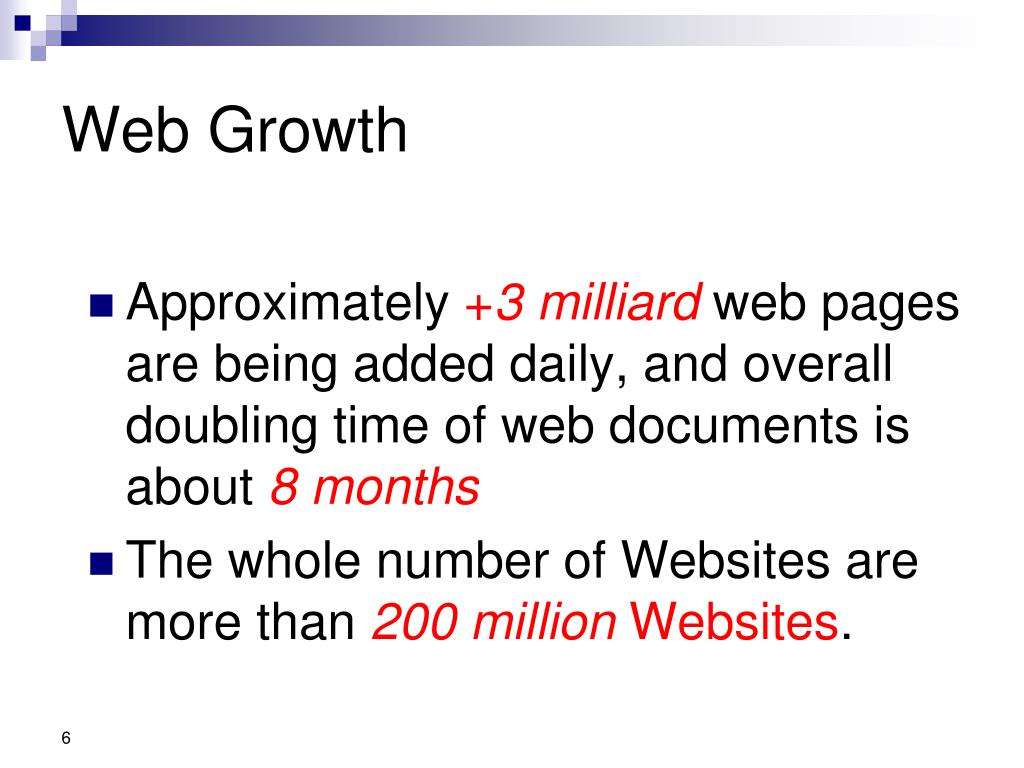 Web Growth

Approximately +3 milliard web pages are being added daily, and overall doubling time of web documents is about 8 months

The whole number of Websites are more than 200 million Websites.

6